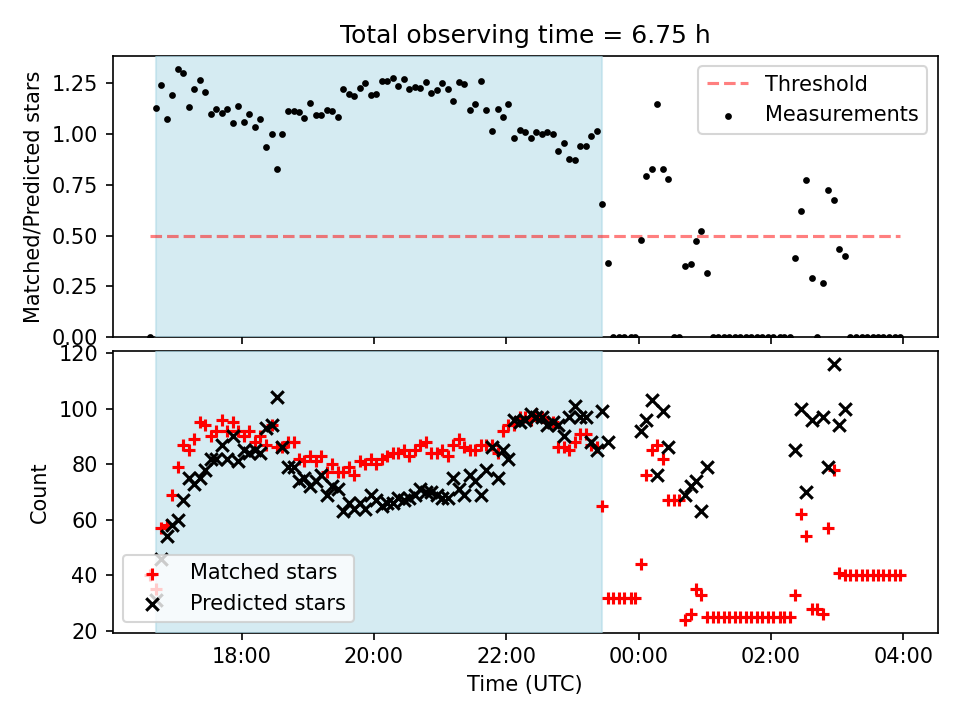 Total observing time = 6.75 h

Matched/Predicted stars

1.25
1.00
0.75
0.50
0.25
0.00

Threshold
Measurements

Count

120
100
80
60
40
20

Matched stars
Predicted stars

18:00
20:00
22:00
00:00
02:00
04:00

Time (UTC)